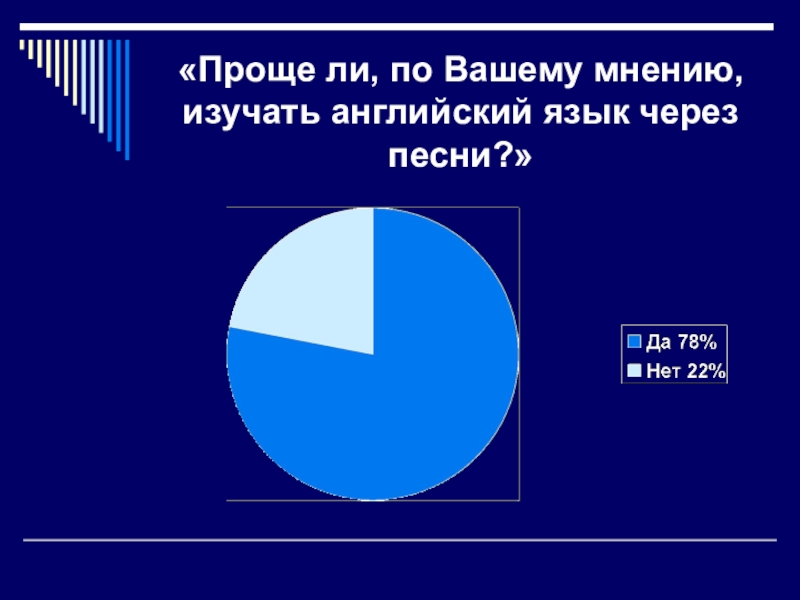 «Проще ли, по Вашему мнению, изучать английский язык через песни?»

Да 78%
Нет 22%